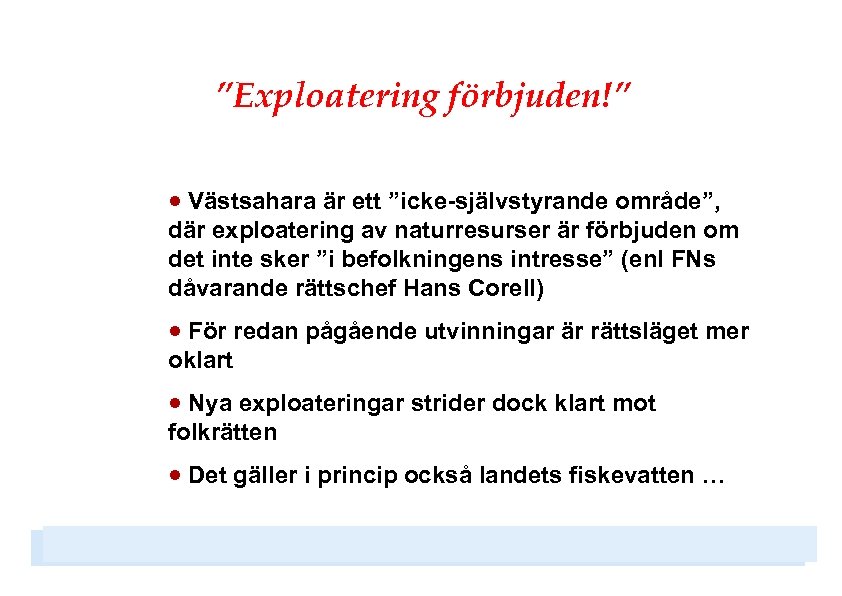 "Exploatering förbjuden!"

• Västsahara är ett ”icke-självstyrande område”, där exploatering av naturresurser är förbjuden om det inte sker ”i befolkningens intresse” (enl FNs dåvarande rättschef Hans Corell)

• För redan pågående utvinningar är rättsläget mer oklart

• Nya exploateringar strider dock klart mot folkrätten

• Det gäller i princip också landets fiskevatten …